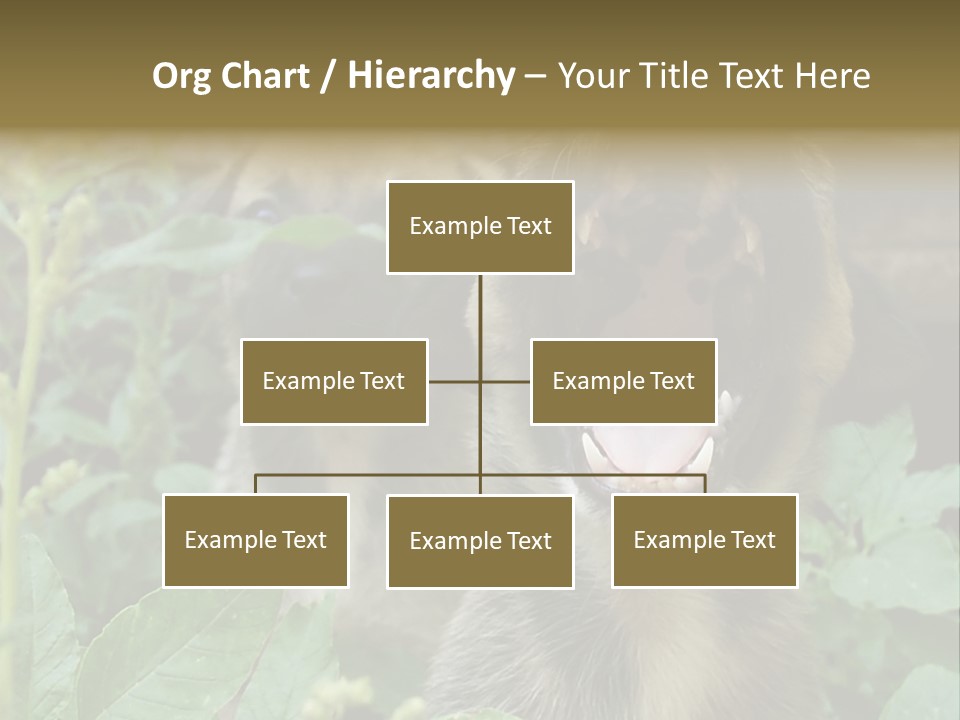 Org Chart / Hierarchy – Your Title Text Here

Example Text

Example Text

Example Text

Example Text

Example Text

Example Text